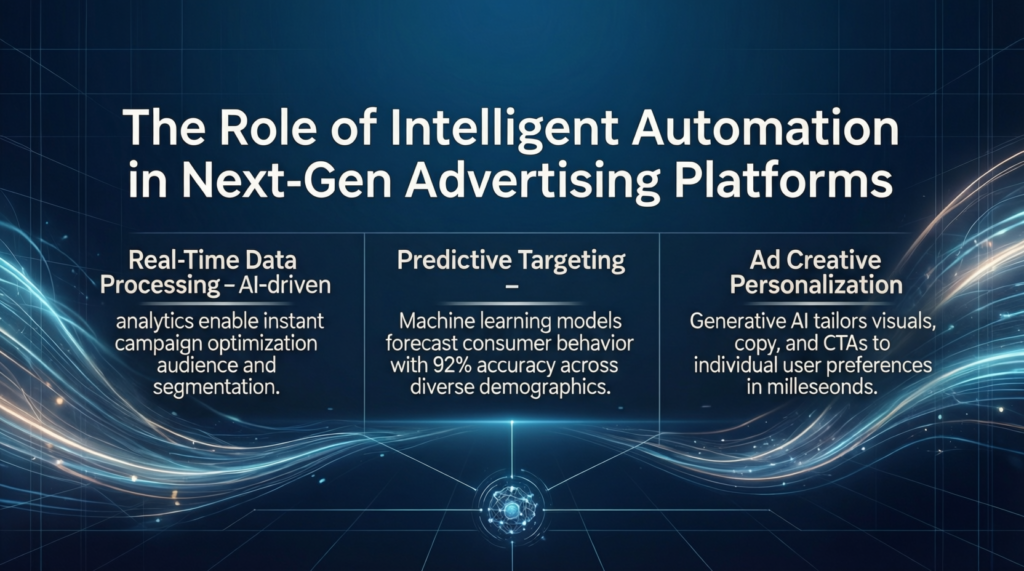 The Role of Intelligent Automation in Next-Gen Advertising Platforms

Real-Time Data Processing – AI-driven

analytics enable instant campaign optimization audience and segmentation.

Predictive Targeting –

Machine learning models forecast consumer behavior with 92% accuracy across diverse demographics.

Ad Creative Personalization

Generative AI tailors visuals, copy, and CTAs to individual user preferences in milleseonds.